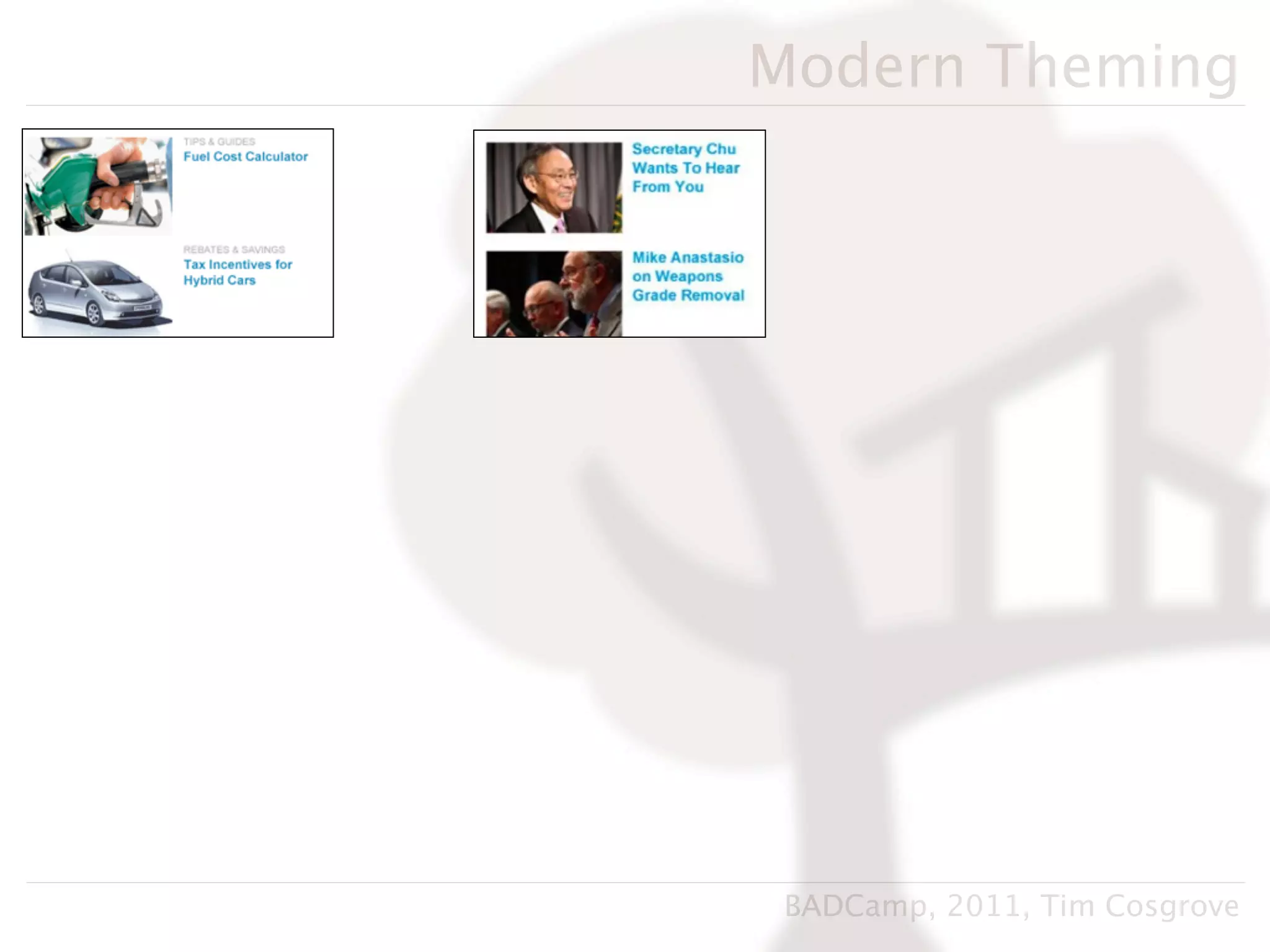 Modern Theming

TIPS & GUIDES
Fuel Cost Calculator

REBATES & SAVINGS
Tax Incentives for Hybrid Cars

Secretary Chu Wants To Hear From You

Mike Anastasio on Weapons Grade Removal

BADCamp, 2011, Tim Cosgrove